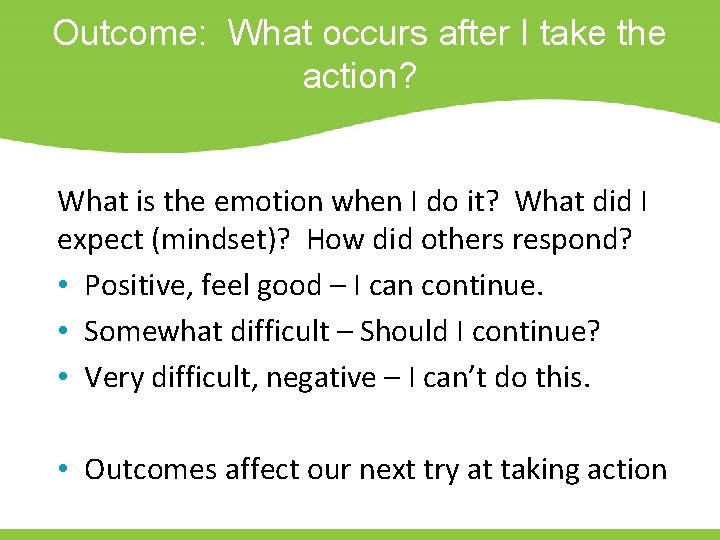 Outcome: What occurs after I take the action?

What is the emotion when I do it? What did I expect (mindset)? How did others respond?

• Positive, feel good – I can continue.
• Somewhat difficult – Should I continue?
• Very difficult, negative – I can't do this.

• Outcomes affect our next try at taking action